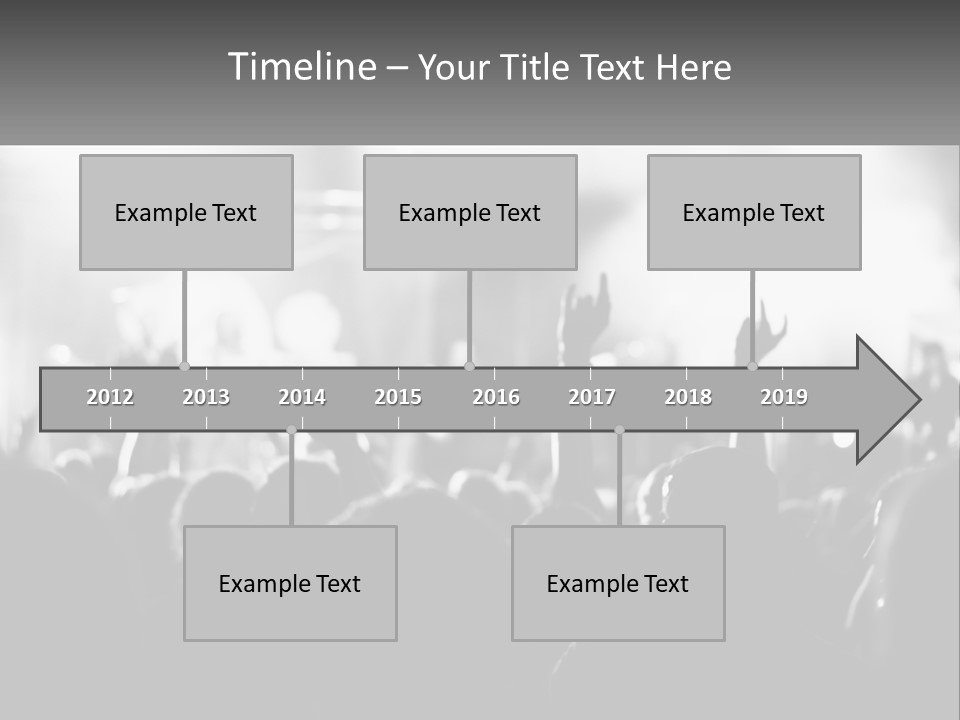 Timeline – Your Title Text Here

Example Text

Example Text

Example Text

2012 2013 2014 2015 2016 2017 2018 2019

Example Text

Example Text